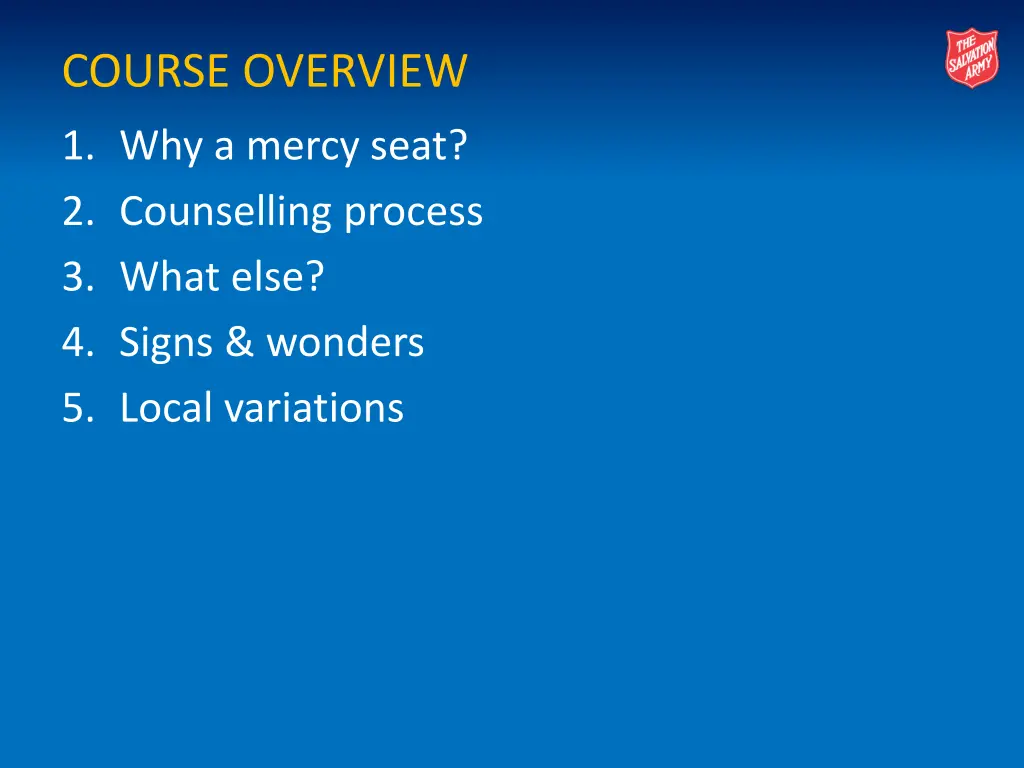 COURSE OVERVIEW

THE SALVATION ARMY

1. Why a mercy seat?
2. Counselling process
3. What else?
4. Signs & wonders
5. Local variations